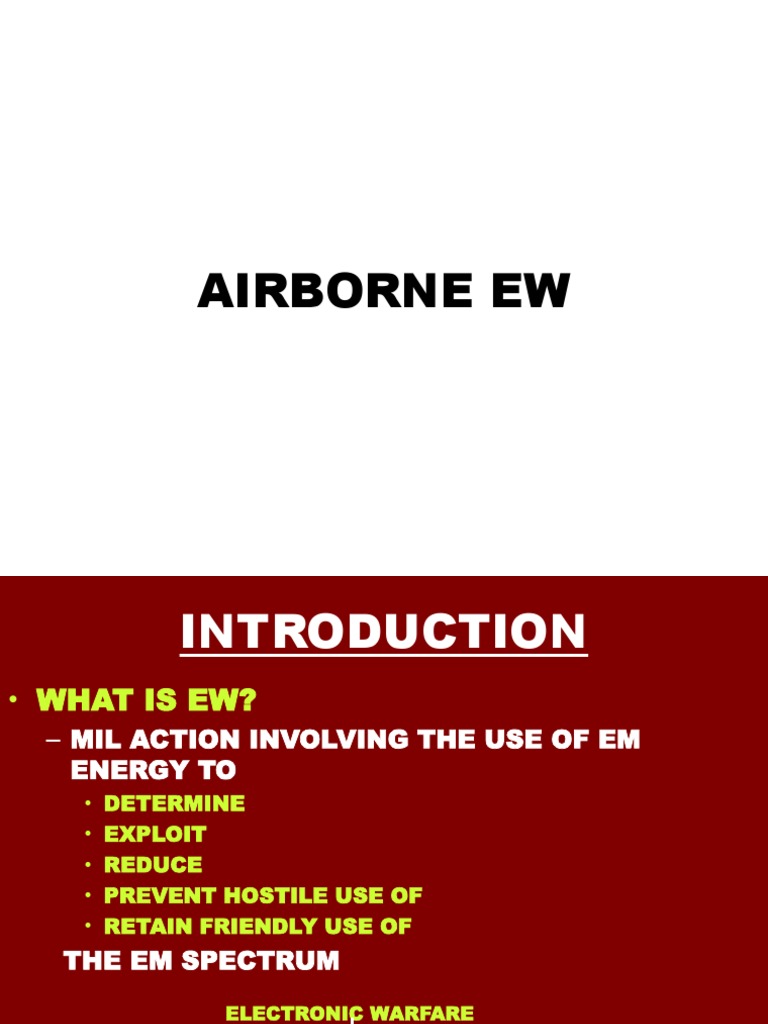 AIRBORNE EW

INTRODUCTION

• WHAT IS EW?
– MIL ACTION INVOLVING THE USE OF EM ENERGY TO
• DETERMINE
• EXPLOIT
• REDUCE
• PREVENT HOSTILE USE OF
• RETAIN FRIENDLY USE OF
THE EM SPECTRUM

ELECTRONIC WARFARE